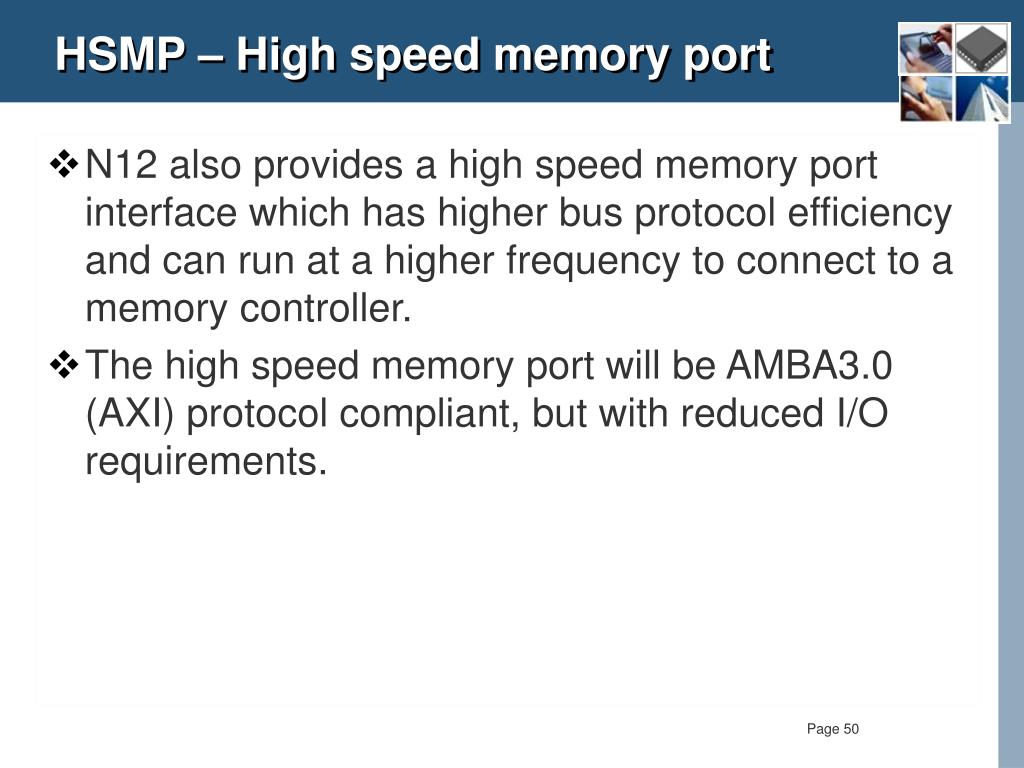 HSMP – High speed memory port

❖ N12 also provides a high speed memory port interface which has higher bus protocol efficiency and can run at a higher frequency to connect to a memory controller.

❖ The high speed memory port will be AMBA3.0 (AXI) protocol compliant, but with reduced I/O requirements.

Page 50